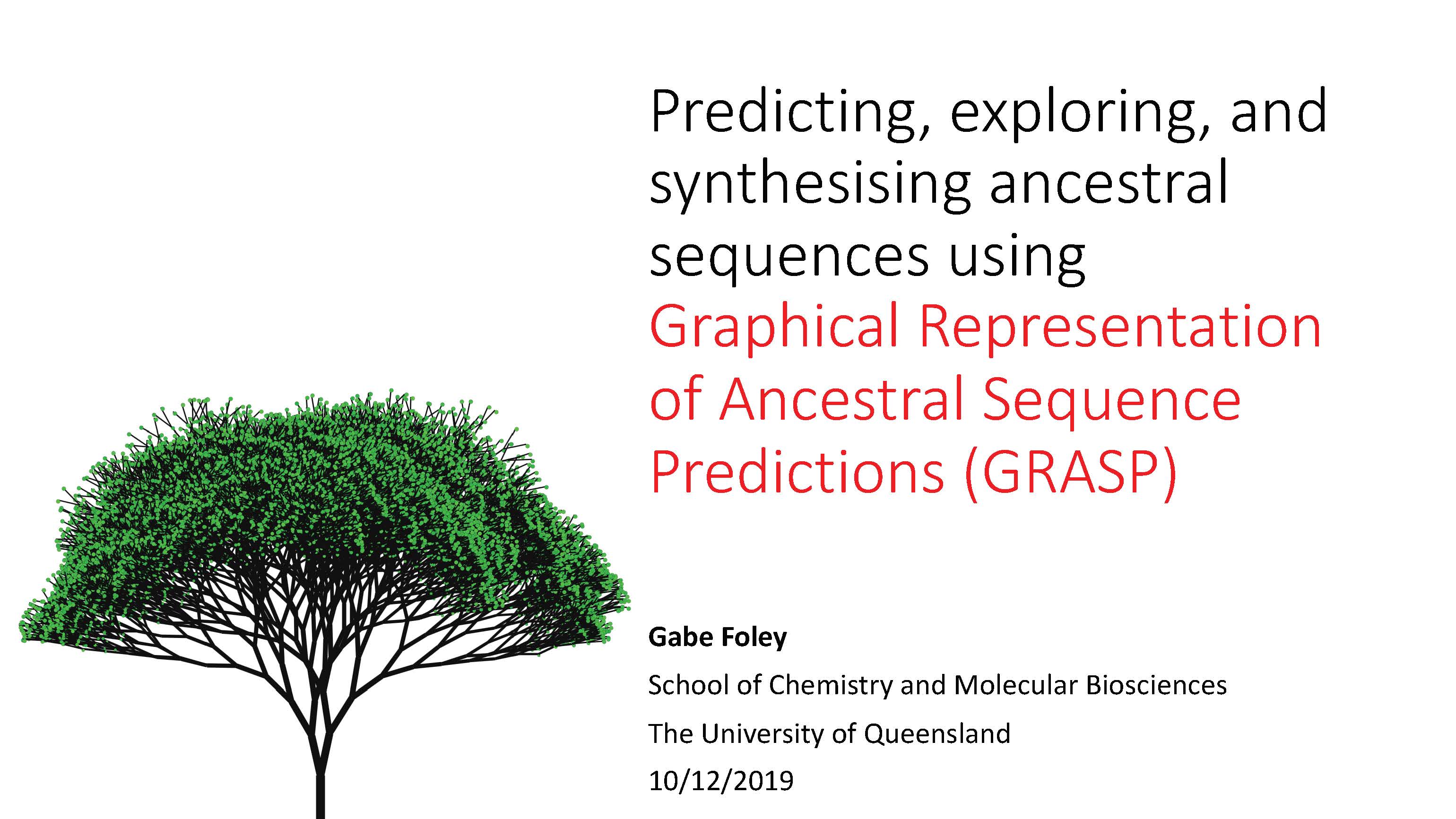 Predicting, exploring, and synthesising ancestral sequences using Graphical Representation of Ancestral Sequence Predictions (GRASP)

Gabe Foley

School of Chemistry and Molecular Biosciences

The University of Queensland

10/12/2019